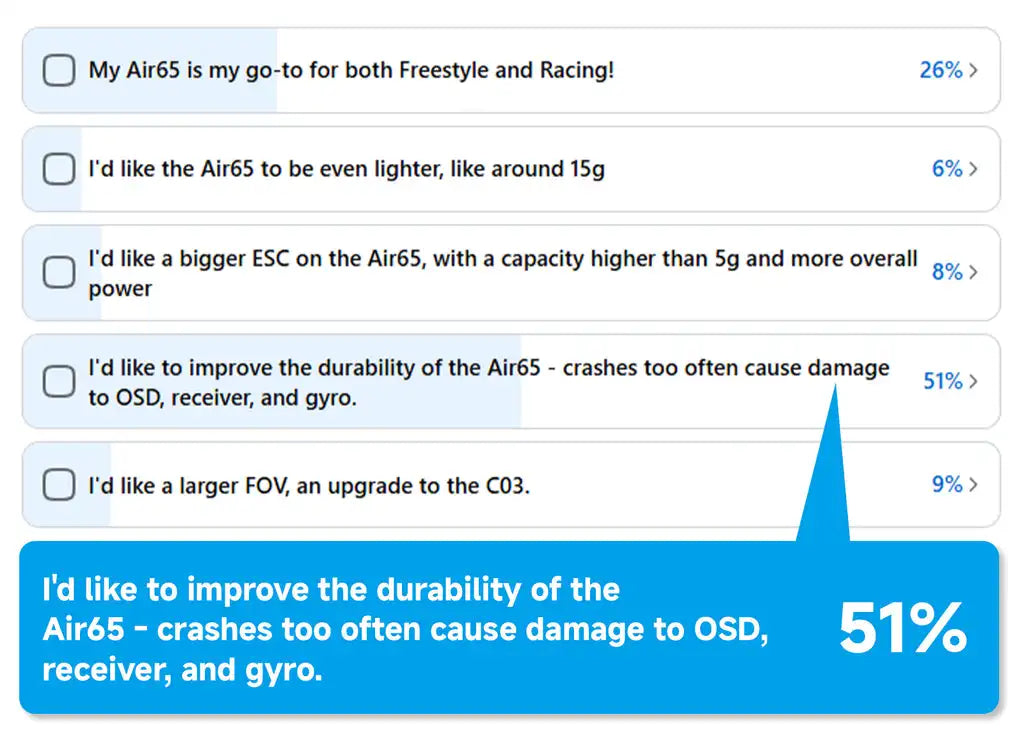 My Air65 is my go-to for both Freestyle and Racing! 26% >

I'd like the Air65 to be even lighter, like around 15g 6% >

I'd like a bigger ESC on the Air65, with a capacity higher than 5g and more overall power 8% >

I'd like to improve the durability of the Air65 - crashes too often cause damage to OSD, receiver, and gyro. 51% >

I'd like a larger FOV, an upgrade to the C03. 9% >

I'd like to improve the durability of the Air65 - crashes too often cause damage to OSD, receiver, and gyro.

51%